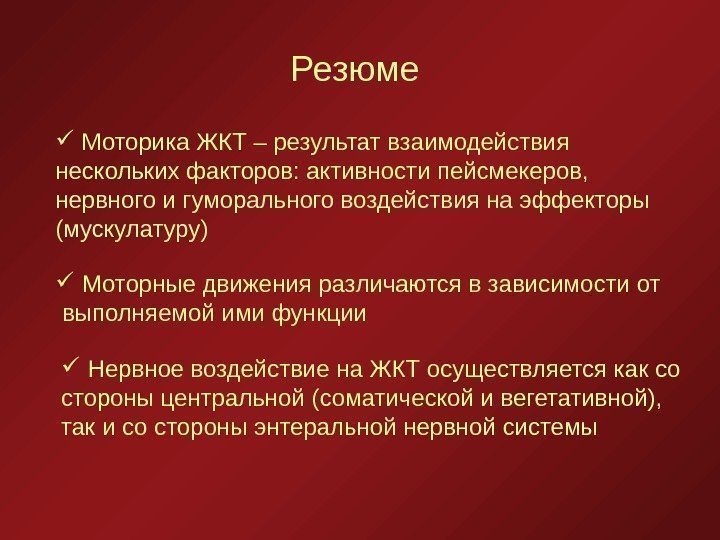 Резюме

✓ Моторика ЖКТ – результат взаимодействия нескольких факторов: активности пейсмекеров, нервного и гуморального воздействия на эффекторы (мускулатуру)

✓ Моторные движения различаются в зависимости от выполняемой ими функции

✓ Нервное воздействие на ЖКТ осуществляется как со стороны центральной (соматической и вегетативной), так и со стороны энтеральной нервной системы